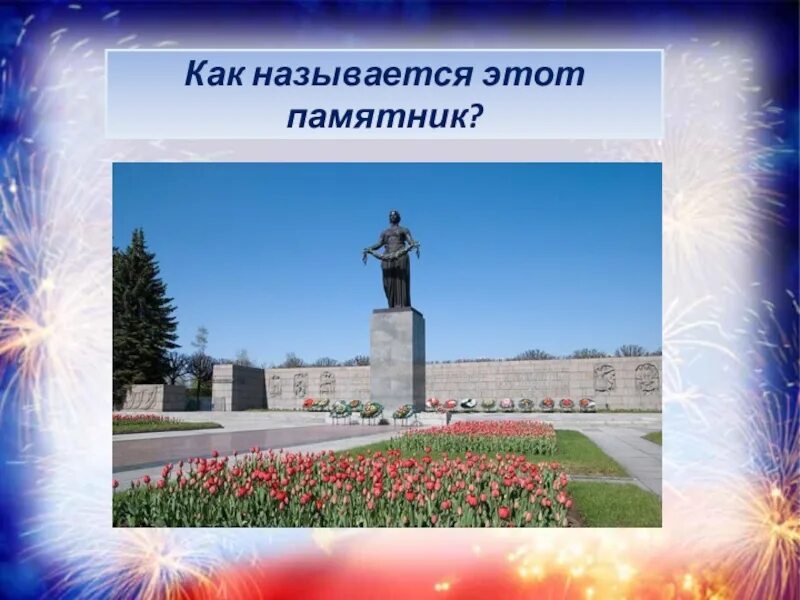 Как называется этот памятник?